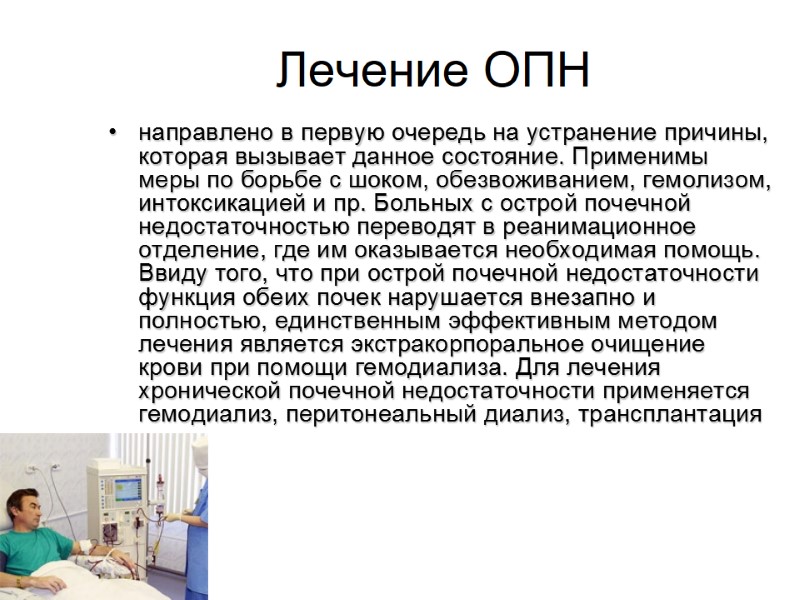 Лечение ОПН

• направлено в первую очередь на устранение причины, которая вызывает данное состояние. Применимы меры по борьбе с шоком, обезвоживанием, гемолизом, интоксикацией и пр. Больных с острой почечной недостаточностью переводят в реанимационное отделение, где им оказывается необходимая помощь. Ввиду того, что при острой почечной недостаточности функция обеих почек нарушается внезапно и полностью, единственным эффективным методом лечения является экстракорпоральное очищение крови при помощи гемодиализа. Для лечения хронической почечной недостаточности применяется гемодиализ, перитонеальный диализ, трансплантация